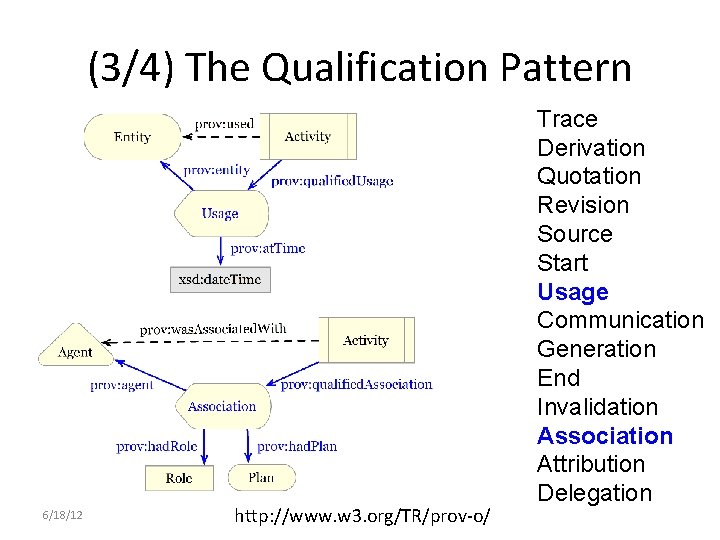 (3/4) The Qualification Pattern

Entity
prov:used
Activity
prov:entity
prov:qualifiedUsage
Usage
prov:atTime
xsd:dateTime

Agent
prov:wasAssociatedWith
Activity
prov:agent
prov:qualifiedAssociation
Association
prov:hadRole
prov:hadPlan
Role
Plan

Trace
Derivation
Quotation
Revision
Source
Start
Usage
Communication
Generation
End
Invalidation
Association
Attribution
Delegation

6/18/12

http://www.w3.org/TR/prov-o/